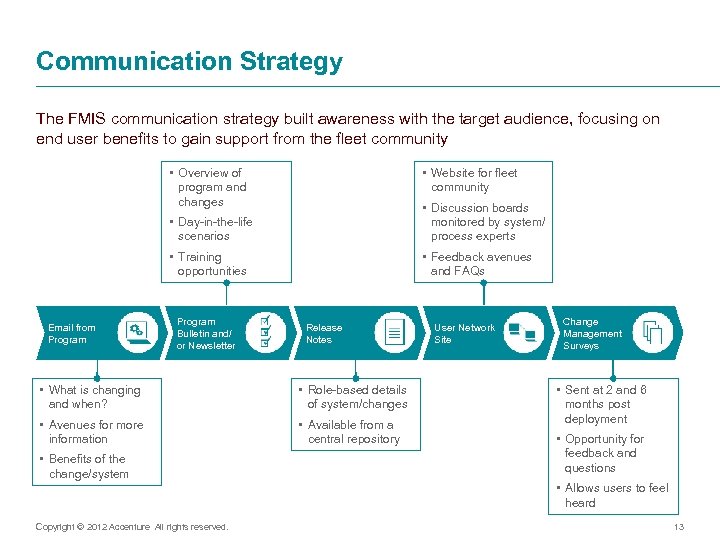 Communication Strategy

The FMIS communication strategy built awareness with the target audience, focusing on end user benefits to gain support from the fleet community

▪ Overview of program and changes
▪ Day-in-the-life scenarios
▪ Training opportunities

▪ Website for fleet community
▪ Discussion boards monitored by system/ process experts
▪ Feedback avenues and FAQs

Email from Program

Program Bulletin and/ or Newsletter

Release Notes

User Network Site

Change Management Surveys

▪ What is changing and when?
▪ Avenues for more information
▪ Benefits of the change/system

▪ Role-based details of system/changes
▪ Available from a central repository

▪ Sent at 2 and 6 months post deployment
▪ Opportunity for feedback and questions
▪ Allows users to feel heard

Copyright © 2012 Accenture All rights reserved.

13